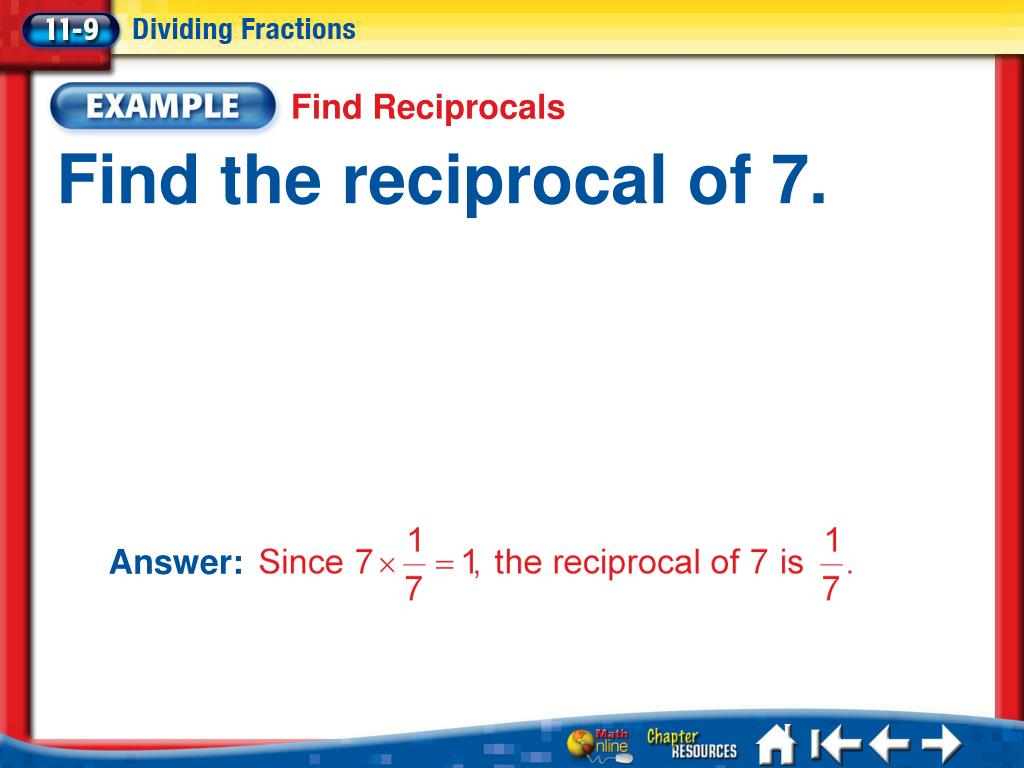 11-9 Dividing Fractions

EXAMPLE Find Reciprocals

Find the reciprocal of 7.

Answer: Since $7 \times \frac{1}{7} = 1$, the reciprocal of 7 is $\frac{1}{7}$.

Math Online Chapter RESOURCES